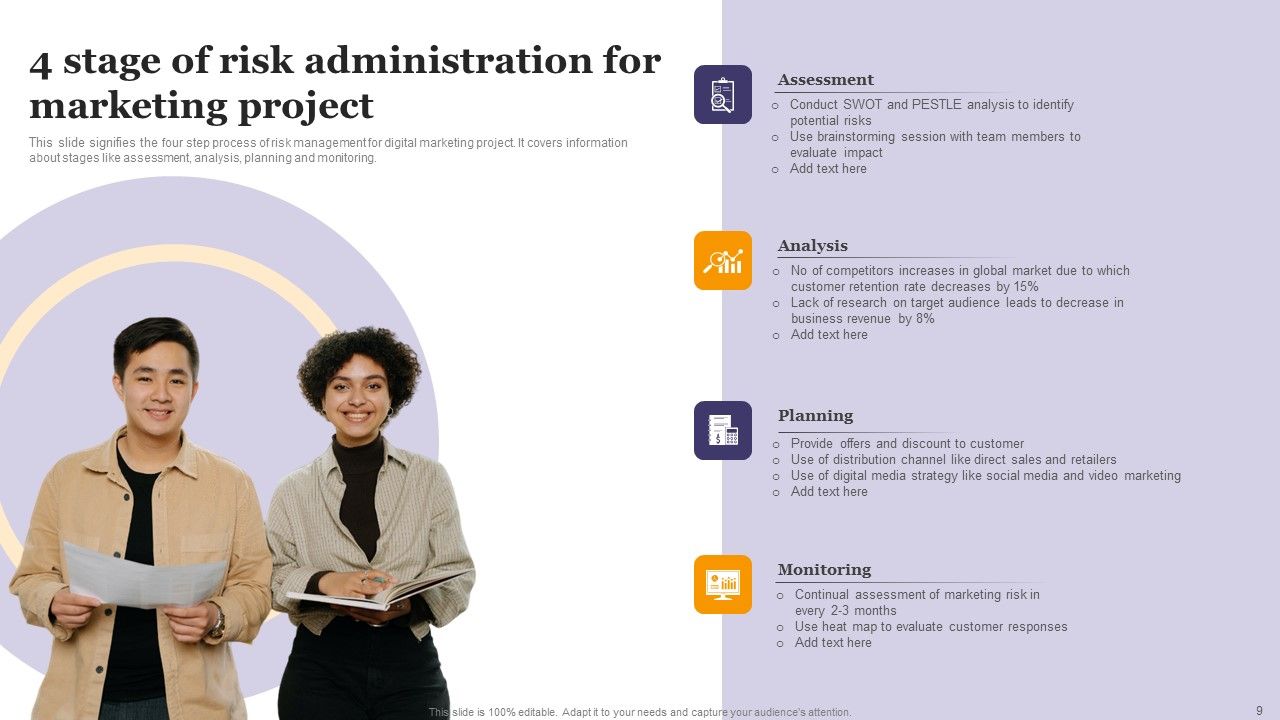 4 stage of risk administration for marketing project

This slide signifies the four step process of risk management for digital marketing project. It covers information about stages like assessment, analysis, planning and monitoring.

Assessment
o Conduct SWOT and PESTLE analysis to identify potential risks
o Use brainstorming session with team members to evaluate impact
o Add text here

Analysis
o No of competitors increases in global market due to which customer retention rate decreases by 15%
o Lack of research on target audience leads to decrease in business revenue by 8%
o Add text here

Planning
o Provide offers and discount to customer
o Use of distribution channel like direct sales and retailers
o Use of digital media strategy like social media and video marketing
o Add text here

Monitoring
o Continual assessment of marketing risk in every 2-3 months
o Use heat map to evaluate customer responses
o Add text here

This slide is 100% editable. Adapt it to your needs and capture your audience's attention.

9